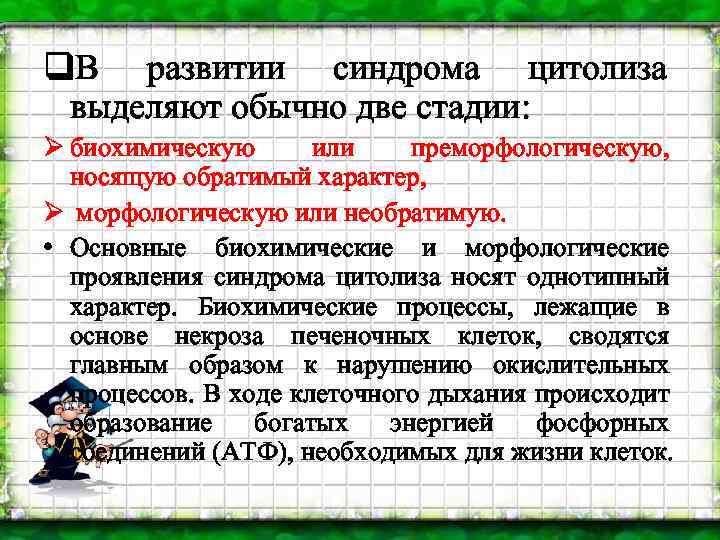 ❑В развитии синдрома цитолиза выделяют обычно две стадии:

➢ биохимическую или преморфологическую, носящую обратимый характер,

➢ морфологическую или необратимую.

• Основные биохимические и морфологические проявления синдрома цитолиза носят однотипный характер. Биохимические процессы, лежащие в основе некроза печеночных клеток, сводятся главным образом к нарушению окислительных процессов. В ходе клеточного дыхания происходит образование богатых энергией фосфорных соединений (АТФ), необходимых для жизни клеток.